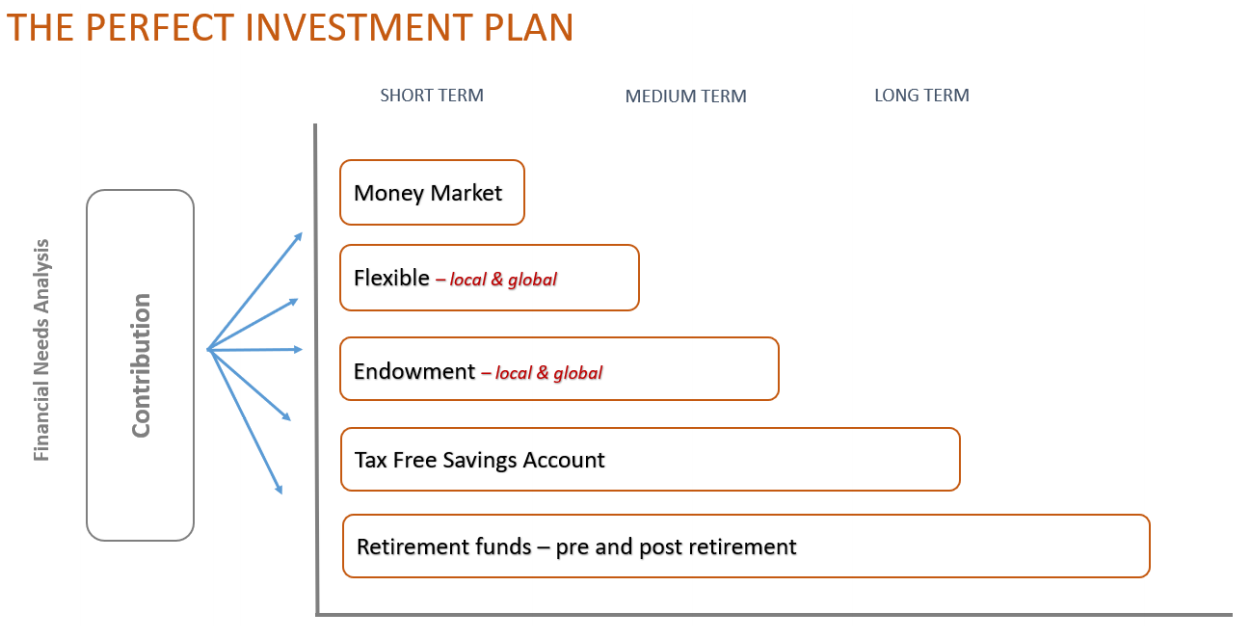 THE PERFECT INVESTMENT PLAN

SHORT TERM

MEDIUM TERM

LONG TERM

Financial Needs Analysis

Contribution

Money Market

Flexible – local & global

Endowment – local & global

Tax Free Savings Account

Retirement funds – pre and post retirement